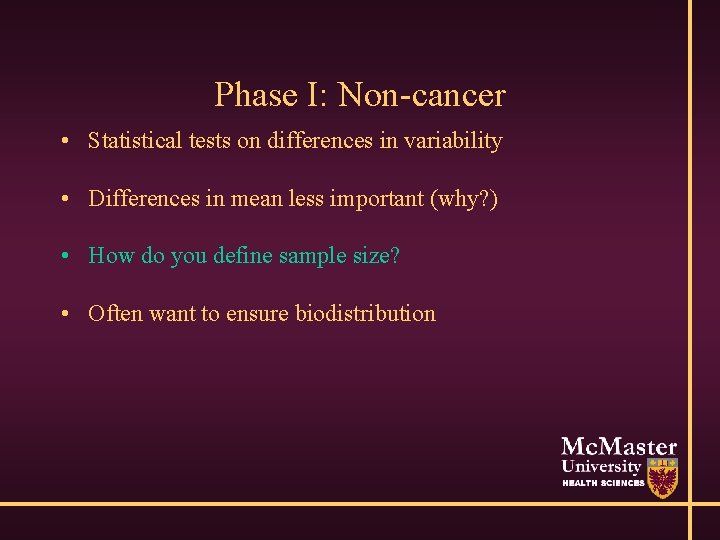 Phase I: Non-cancer

• Statistical tests on differences in variability

• Differences in mean less important (why?)

• How do you define sample size?

• Often want to ensure biodistribution

McMaster
University
HEALTH SCIENCES